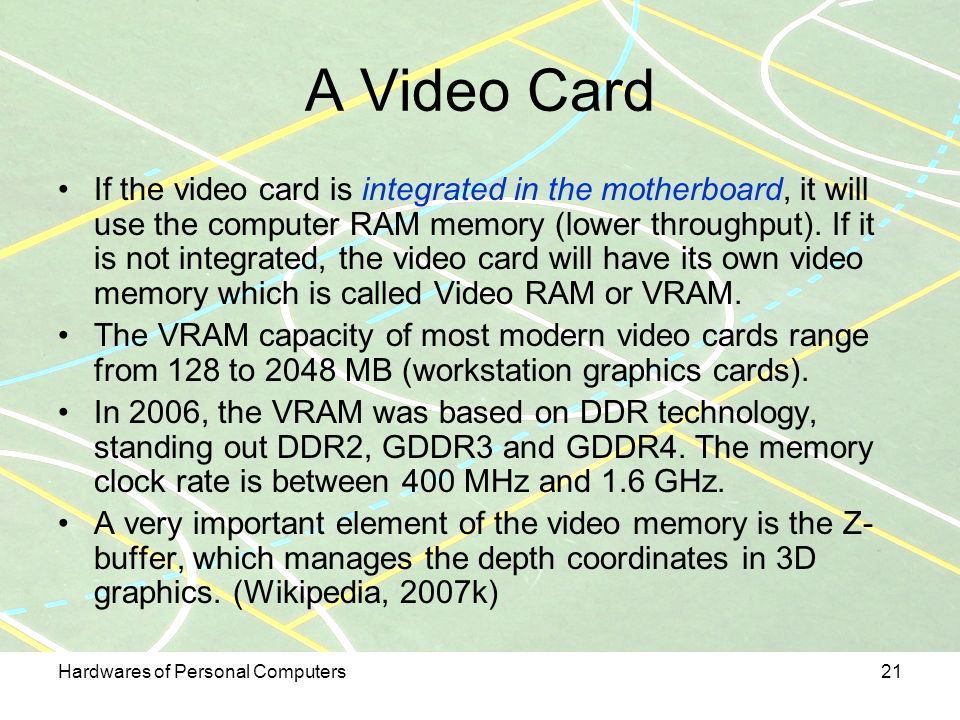 A Video Card

• If the video card is integrated in the motherboard, it will use the computer RAM memory (lower throughput). If it is not integrated, the video card will have its own video memory which is called Video RAM or VRAM.

• The VRAM capacity of most modern video cards range from 128 to 2048 MB (workstation graphics cards).

• In 2006, the VRAM was based on DDR technology, standing out DDR2, GDDR3 and GDDR4. The memory clock rate is between 400 MHz and 1.6 GHz.

• A very important element of the video memory is the Z-buffer, which manages the depth coordinates in 3D graphics. (Wikipedia, 2007k)

Hardwares of Personal Computers

21